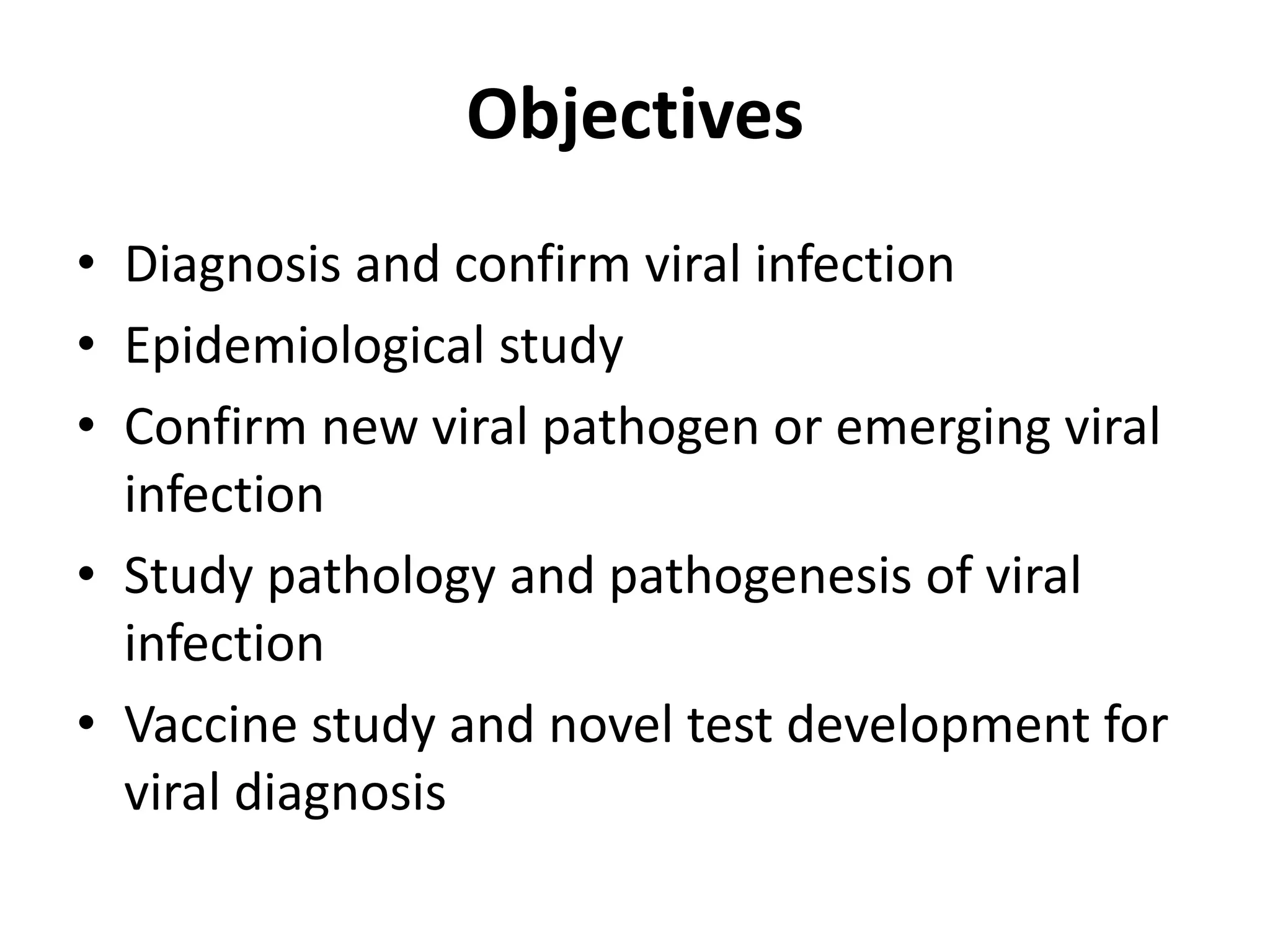 Objectives

• Diagnosis and confirm viral infection
• Epidemiological study
• Confirm new viral pathogen or emerging viral infection
• Study pathology and pathogenesis of viral infection
• Vaccine study and novel test development for viral diagnosis